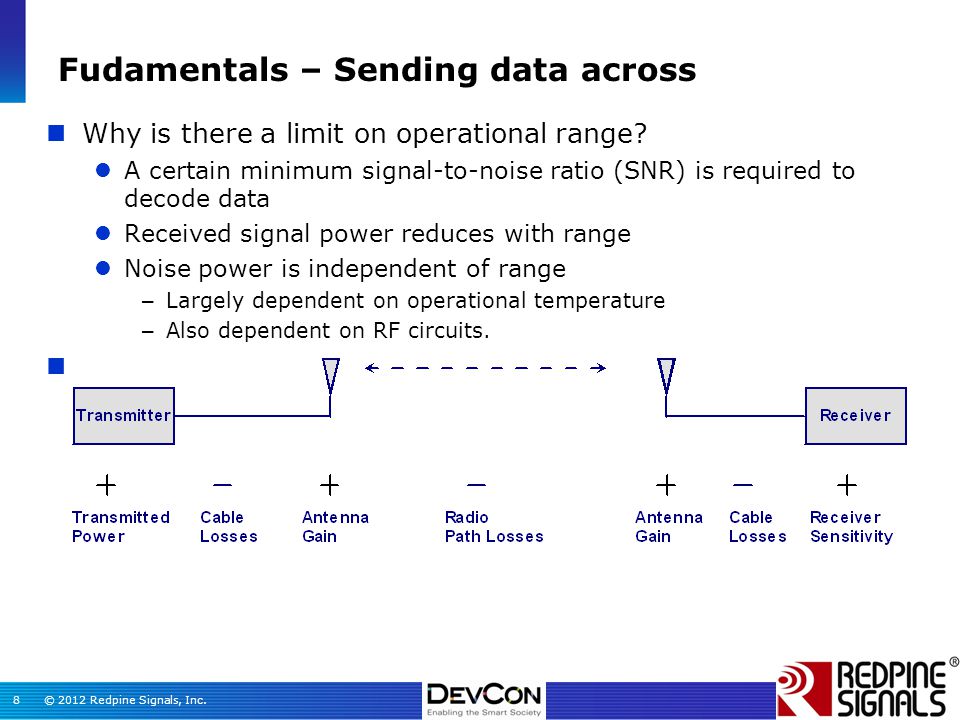 Fudamentals – Sending data across

Why is there a limit on operational range?

A certain minimum signal-to-noise ratio (SNR) is required to decode data

Received signal power reduces with range

Noise power is independent of range

– Largely dependent on operational temperature

– Also dependent on RF circuits.

Transmitter

Receiver

+ Transmitted Power

– Cable Losses

+ Antenna Gain

– Radio Path Losses

+ Antenna Gain

– Cable Losses

+ Receiver Sensitivity

8 © 2012 Redpine Signals, Inc.

DEVCON Enabling the Smart Society

REDPINE SIGNALS ®